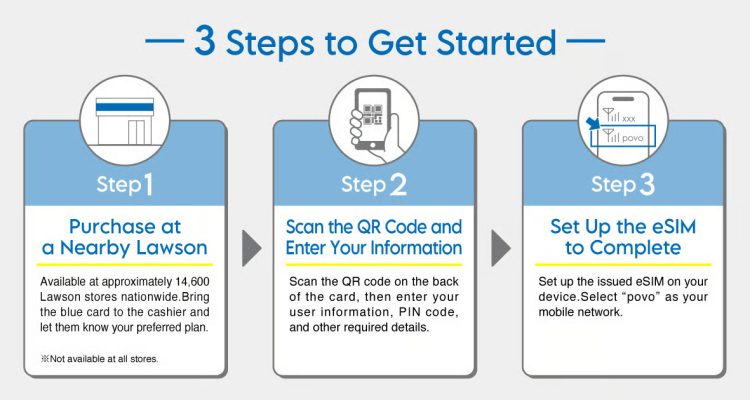 — 3 Steps to Get Started —

Step 1

Purchase at a Nearby Lawson

Available at approximately 14,600 Lawson stores nationwide.Bring the blue card to the cashier and let them know your preferred plan.

※Not available at all stores.

Step 2

Scan the QR Code and Enter Your Information

Scan the QR code on the back of the card, then enter your user information, PIN code, and other required details.

xxx

povo

Step 3

Set Up the eSIM to Complete

Set up the issued eSIM on your device.Select "povo" as your mobile network.